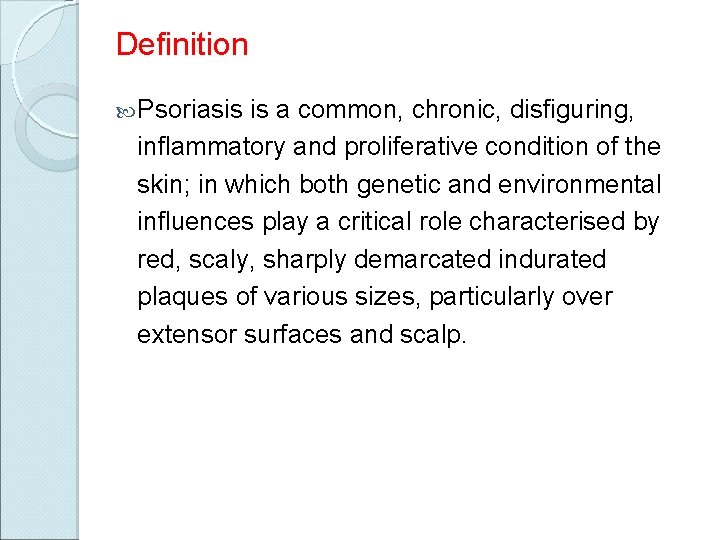 Definition

Psoriasis is a common, chronic, disfiguring, inflammatory and proliferative condition of the skin; in which both genetic and environmental influences play a critical role characterised by red, scaly, sharply demarcated indurated plaques of various sizes, particularly over extensor surfaces and scalp.